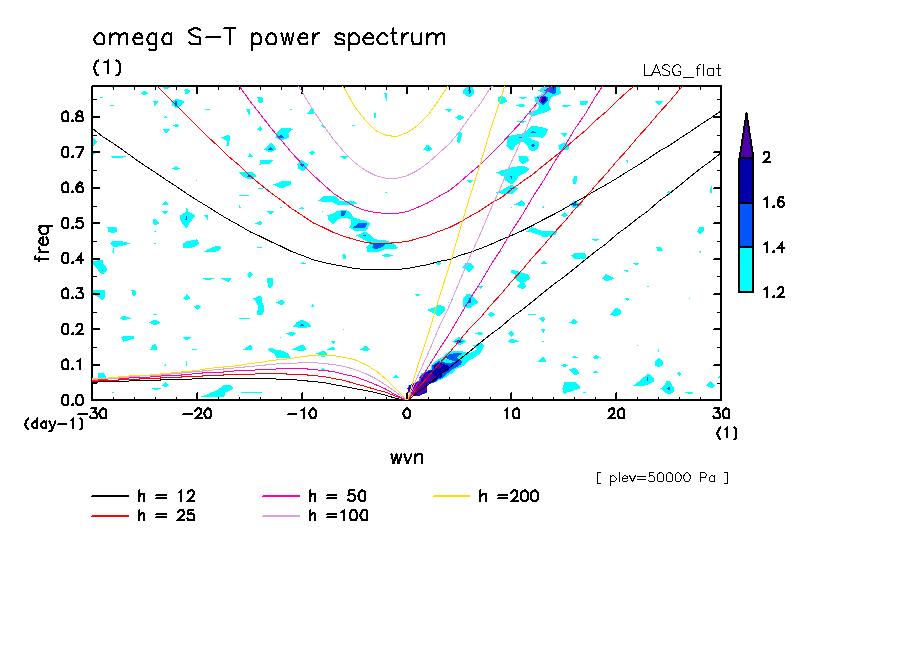 omega S-T power spectrum
(1)
LASG_flat

freq
0.8
0.7
0.6
0.5
0.4
0.3
0.2
0.1
0.0
(day-1)
-30
-20
-10
0
10
20
30
(1)
wvn

2
1.6
1.4
1.2

[ plev=50000 Pa ]

h = 12
h = 25
h = 50
h =100
h =200